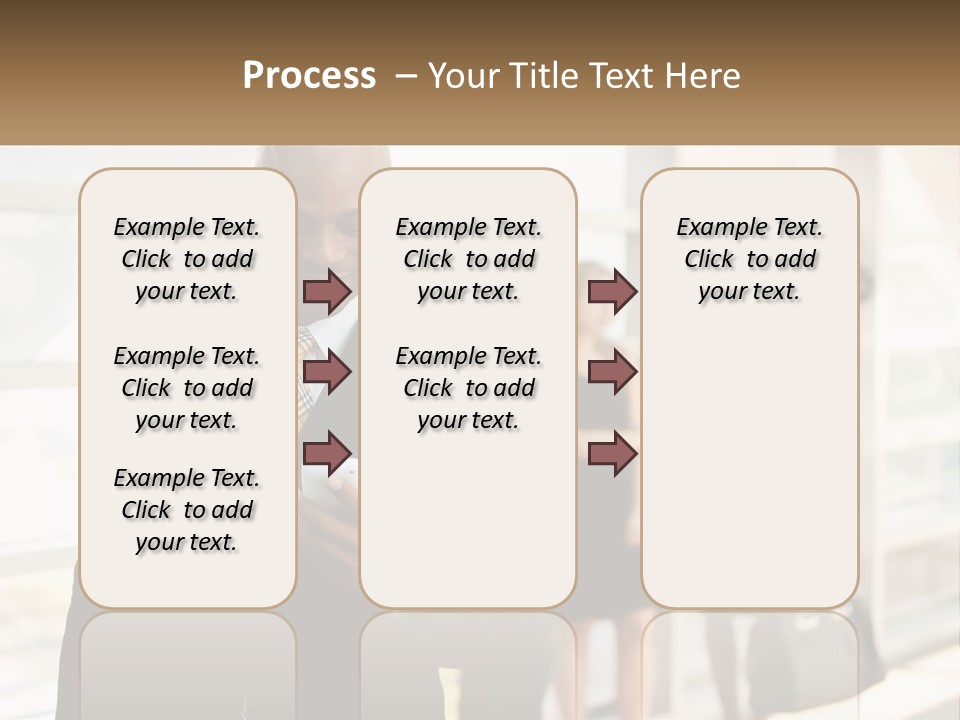 Process – Your Title Text Here

Example Text. Click to add your text.

Example Text. Click to add your text.

Example Text. Click to add your text.

Example Text. Click to add your text.

Example Text. Click to add your text.

Example Text. Click to add your text.